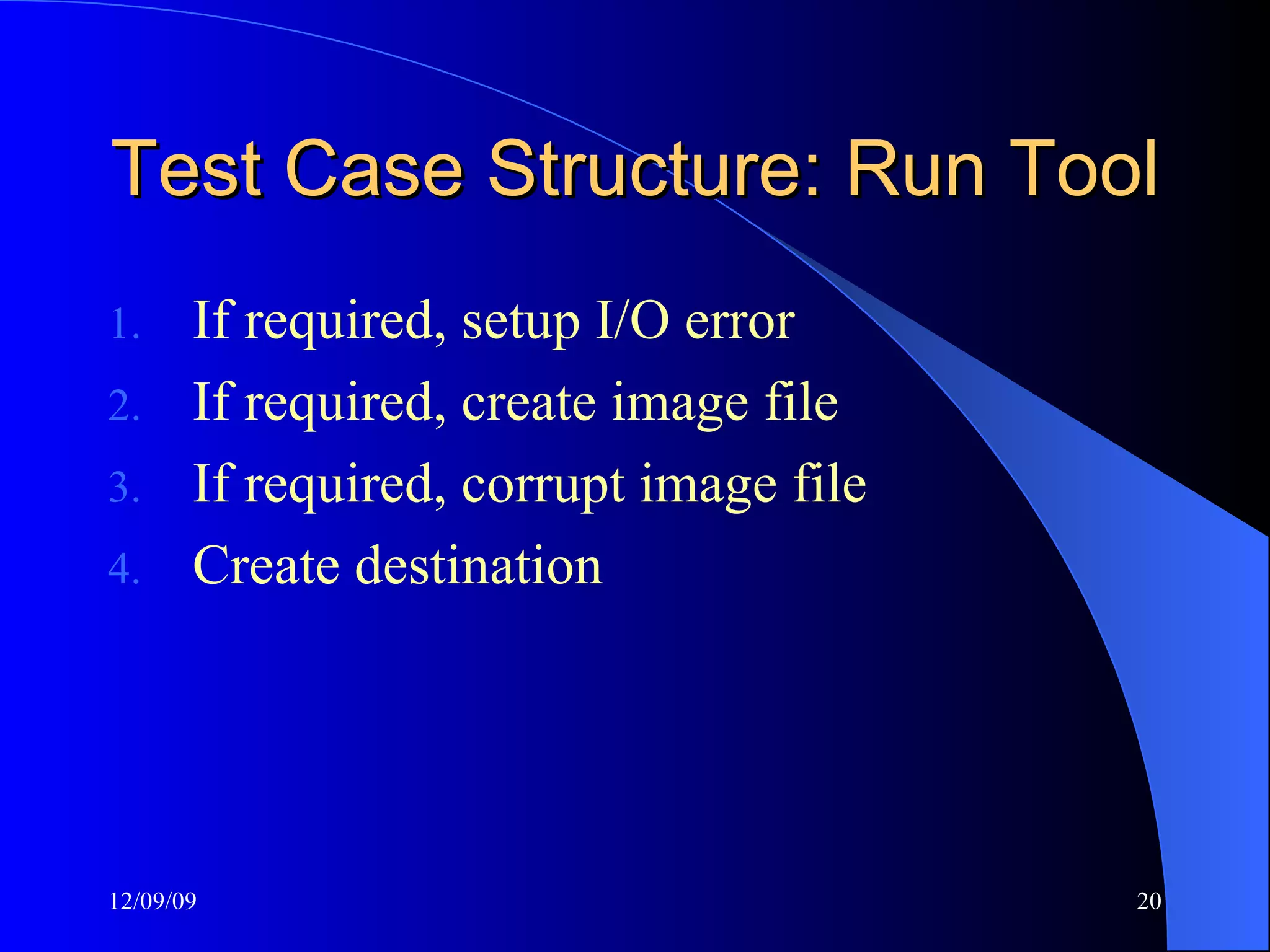 Test Case Structure: Run Tool

1. If required, setup I/O error
2. If required, create image file
3. If required, corrupt image file
4. Create destination

12/09/09

20